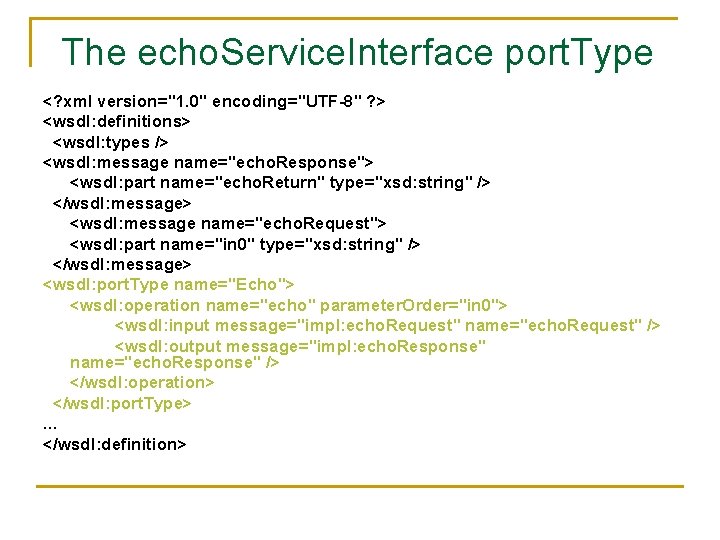 The echoServiceInterface portType

<?xml version="1.0" encoding="UTF-8" ?>
<wsdl:definitions>
<wsdl:types />
<wsdl:message name="echoResponse">
<wsdl:part name="echoReturn" type="xsd:string" />
</wsdl:message>
<wsdl:message name="echoRequest">
<wsdl:part name="in0" type="xsd:string" />
</wsdl:message>
<wsdl:portType name="Echo">
<wsdl:operation name="echo" parameterOrder="in0">
<wsdl:input message="impl:echoRequest" name="echoRequest" />
<wsdl:output message="impl:echoResponse" name="echoResponse" />
</wsdl:operation>
</wsdl:portType>
...
</wsdl:definition>